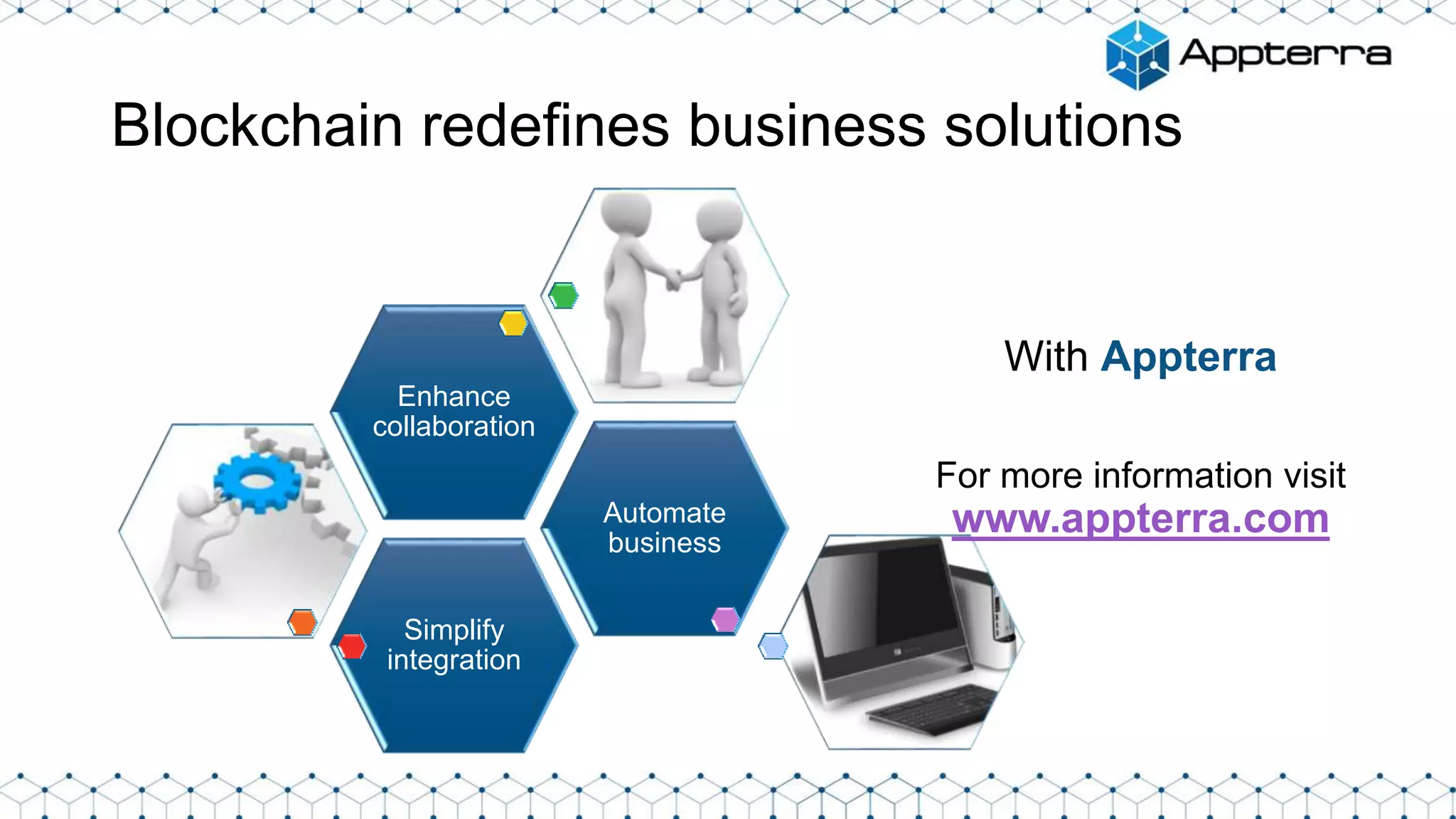 Appterra

Blockchain redefines business solutions

Enhance collaboration

Automate business

Simplify integration

With Appterra

For more information visit www.appterra.com